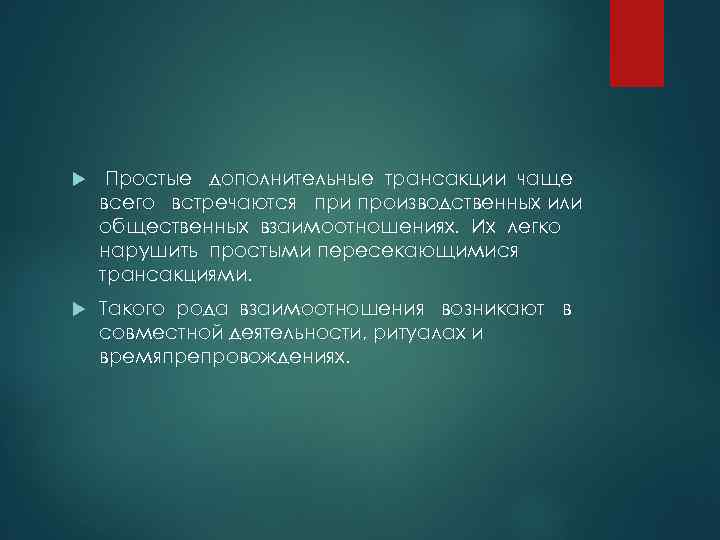 Простые дополнительные трансакции чаще всего встречаются при производственных или общественных взаимоотношениях. Их легко нарушить простыми пересекающимися трансакциями.

Такого рода взаимоотношения возникают в совместной деятельности, ритуалах и времяпрепровождениях.